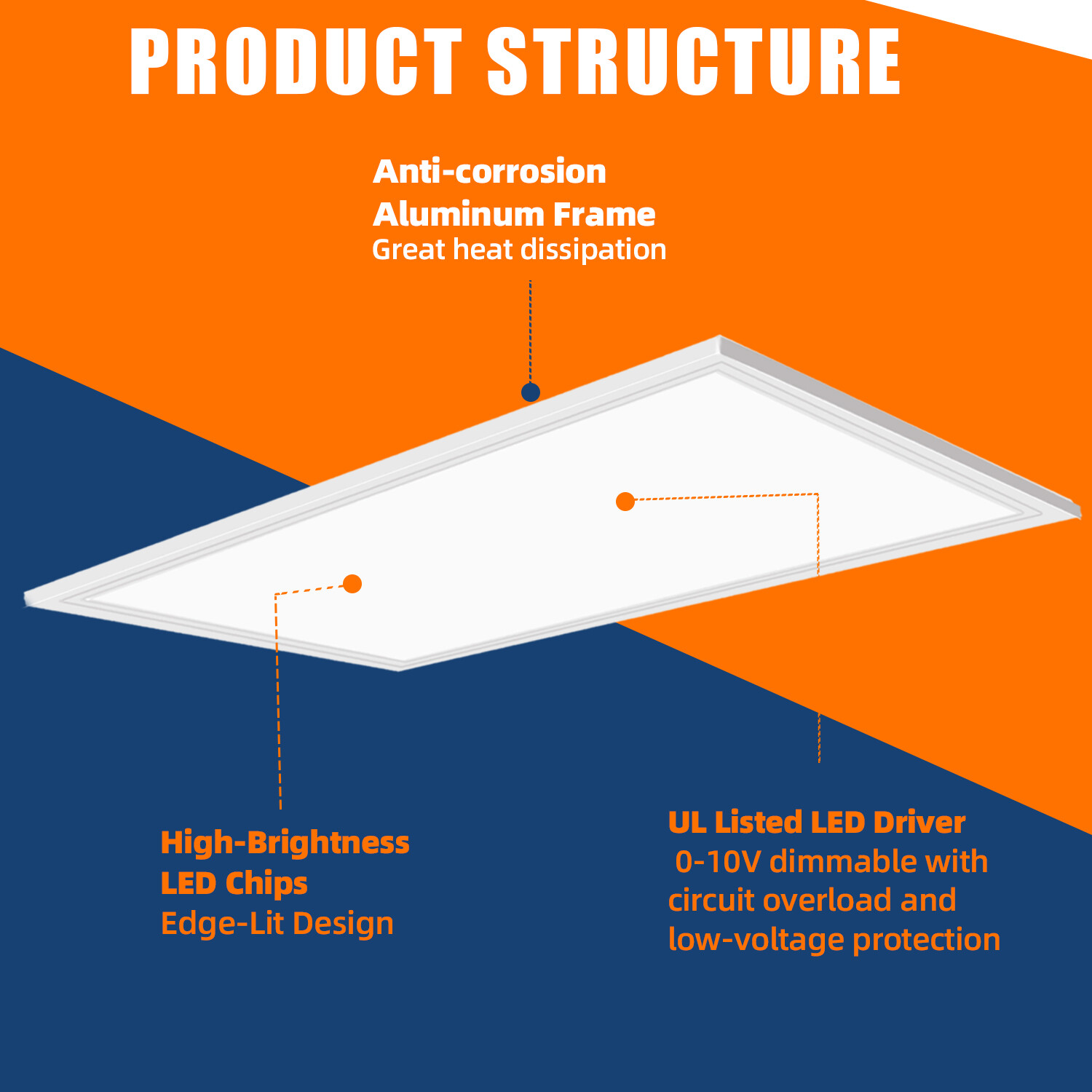 PRODUCT STRUCTURE

Anti-corrosion Aluminum Frame
Great heat dissipation

High-Brightness LED Chips
Edge-Lit Design

UL Listed LED Driver
0-10V dimmable with circuit overload and low-voltage protection